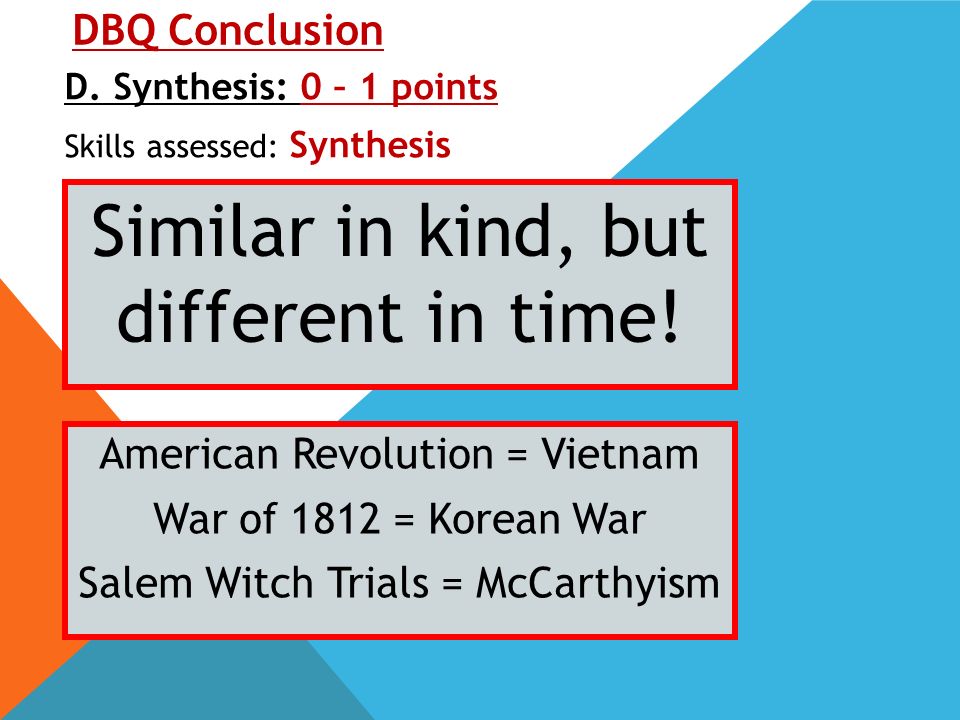 DBQ Conclusion

D. Synthesis: 0 – 1 points

Skills assessed: Synthesis

Similar in kind, but different in time!

American Revolution = Vietnam
War of 1812 = Korean War
Salem Witch Trials = McCarthyism